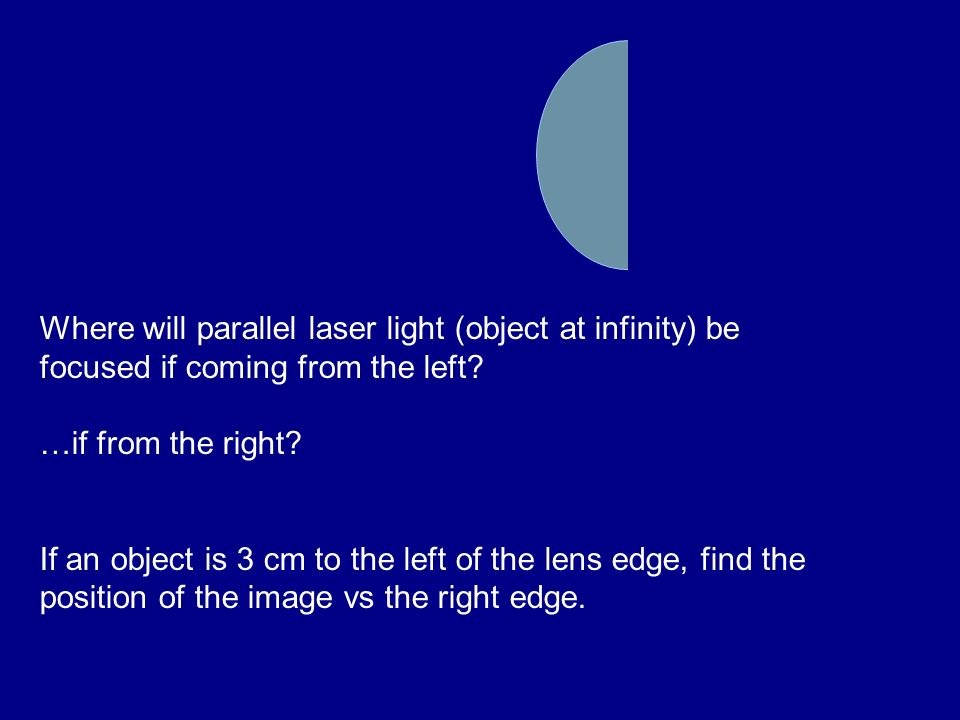 Where will parallel laser light (object at infinity) be focused if coming from the left?

…if from the right?

If an object is 3 cm to the left of the lens edge, find the position of the image vs the right edge.